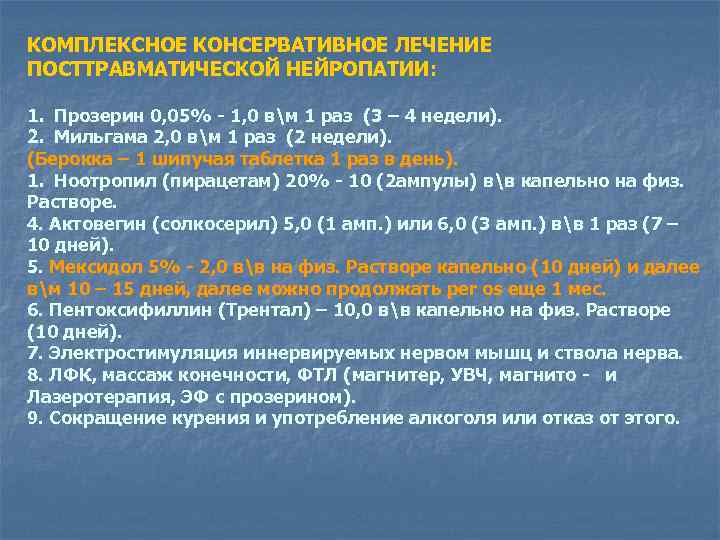 КОМПЛЕКСНОЕ КОНСЕРВАТИВНОЕ ЛЕЧЕНИЕ ПОСТТРАВМАТИЧЕСКОЙ НЕЙРОПАТИИ:

1. Прозерин 0,05% - 1,0 в\м 1 раз (3 – 4 недели).
2. Мильгама 2,0 в\м 1 раз (2 недели).
(Берокка – 1 шипучая таблетка 1 раз в день).
1. Ноотропил (пирацетам) 20% - 10 (2ампулы) в\в капельно на физ. Растворе.
4. Актовегин (солкосерил) 5,0 (1 амп.) или 6,0 (3 амп.) в\в 1 раз (7 – 10 дней).
5. Мексидол 5% - 2,0 в\в на физ. Растворе капельно (10 дней) и далее в\м 10 – 15 дней, далее можно продолжать per os еще 1 мес.
6. Пентоксифиллин (Трентал) – 10,0 в\в капельно на физ. Растворе (10 дней).
7. Электростимуляция иннервируемых нервом мышц и ствола нерва.
8. ЛФК, массаж конечности, ФТЛ (магнитер, УВЧ, магнито - и Лазеротерапия, ЭФ с прозерином).
9. Сокращение курения и употребление алкоголя или отказ от этого.